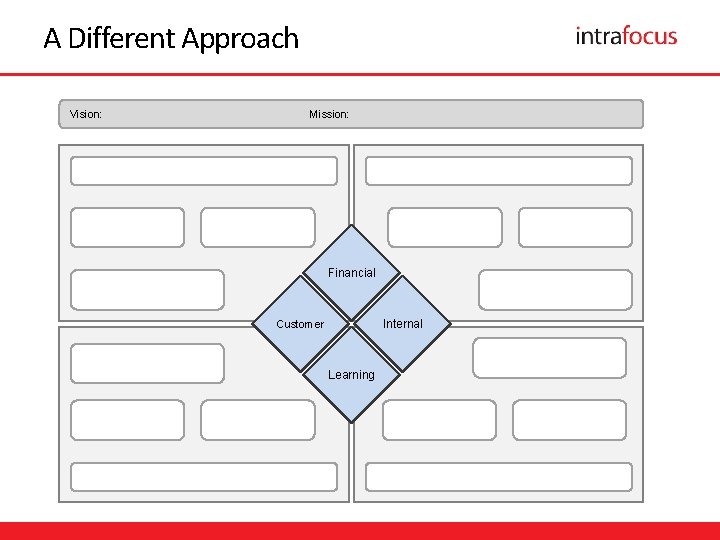 A Different Approach

intrafocus

Vision:

Mission:

Financial

Customer

Internal

Learning